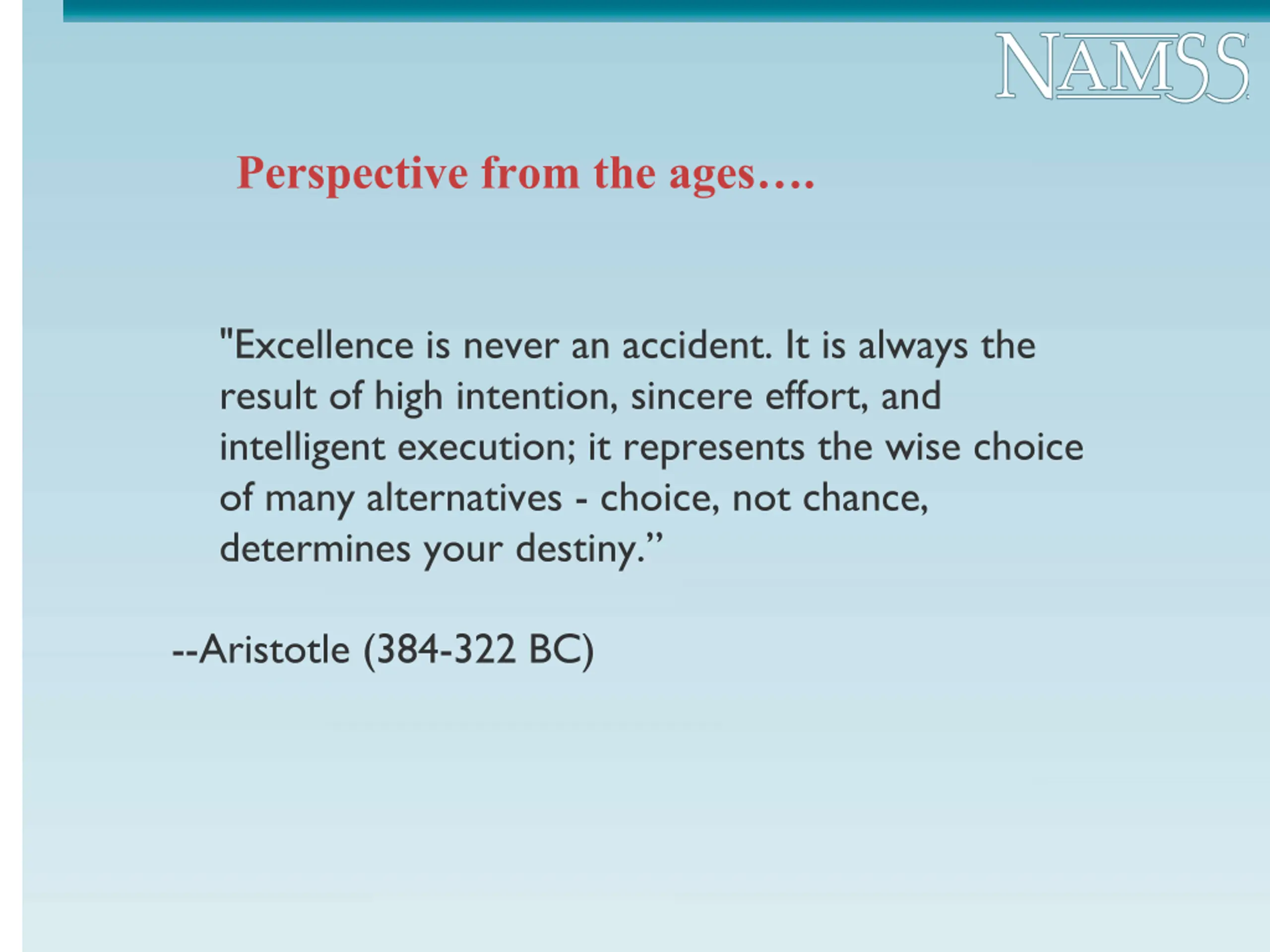 NAMSS

Perspective from the ages….

"Excellence is never an accident. It is always the result of high intention, sincere effort, and intelligent execution; it represents the wise choice of many alternatives - choice, not chance, determines your destiny.”

--Aristotle (384-322 BC)